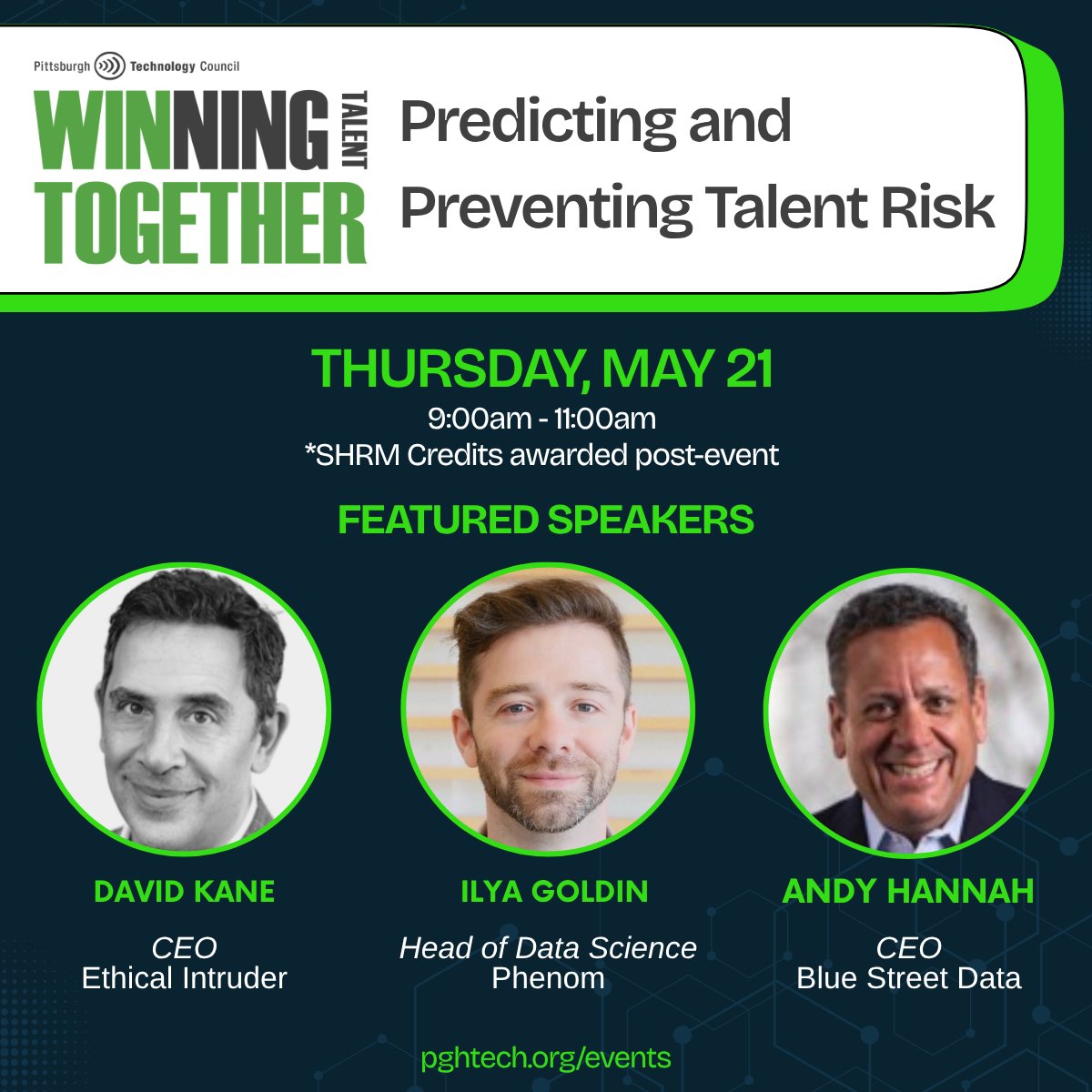 Pittsburgh Technology Council

WINNING TALENT TOGETHER

Predicting and Preventing Talent Risk

THURSDAY, MAY 21
9:00am - 11:00am
*SHRM Credits awarded post-event

FEATURED SPEAKERS

DAVID KANE
CEO
Ethical Intruder

ILYA GOLDIN
Head of Data Science
Phenom

ANDY HANNAH
CEO
Blue Street Data

pghtech.org/events